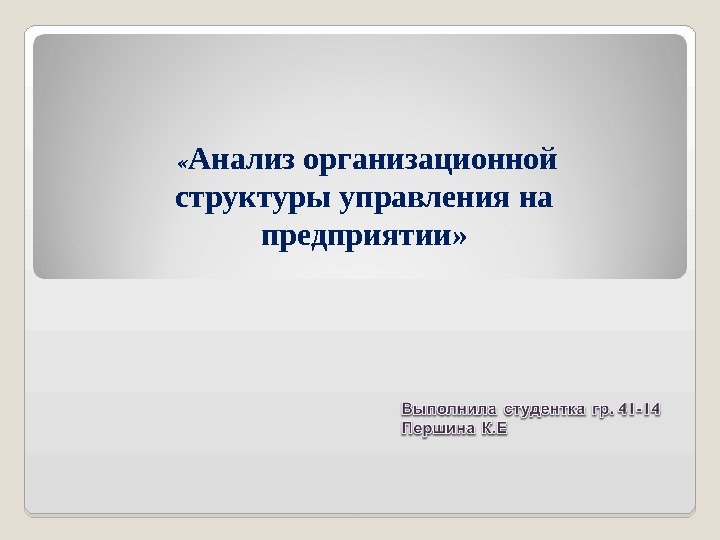 «Анализ организационной структуры управления на предприятии»

Выполнила студентка гр. 41-14
Першина К.Е